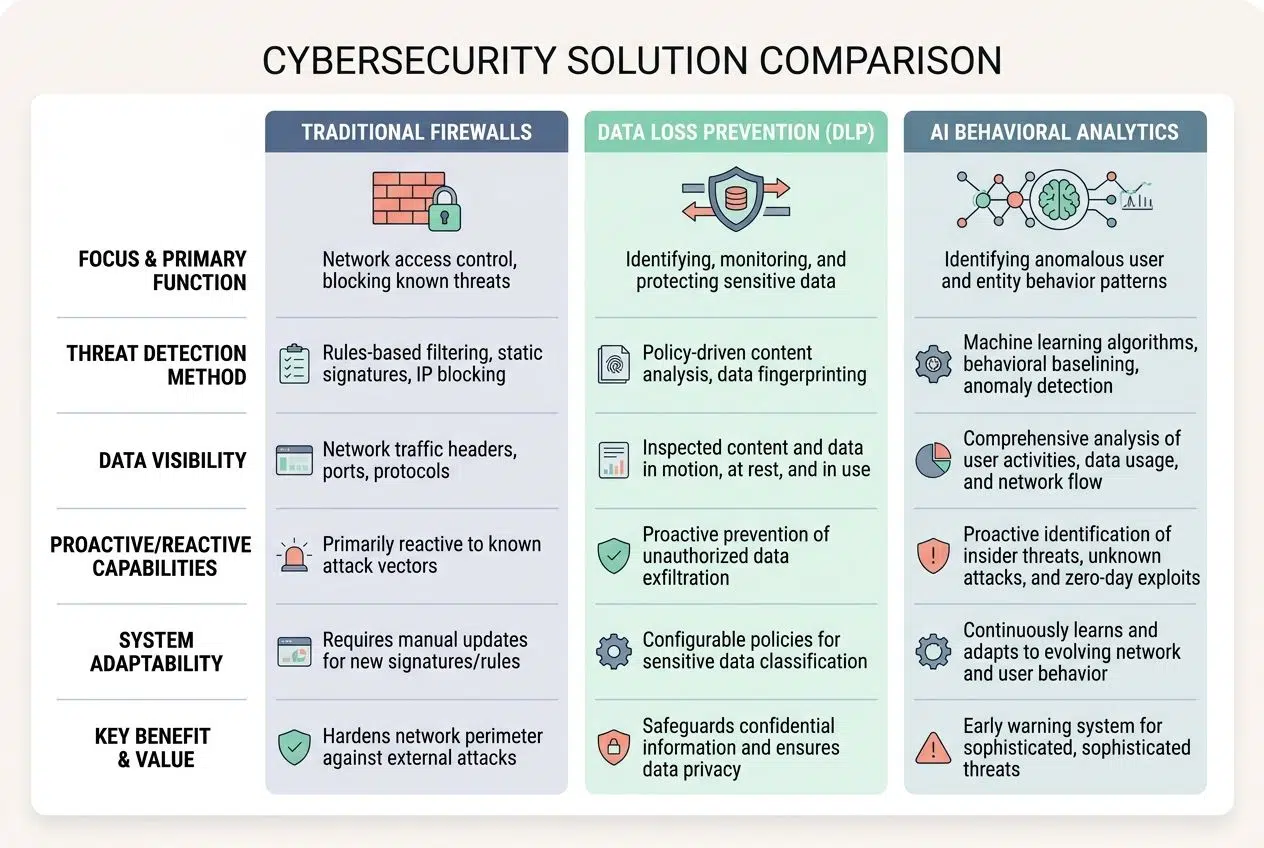 CYBERSECURITY SOLUTION COMPARISON

| | TRADITIONAL FIREWALLS | DATA LOSS PREVENTION (DLP) | AI BEHAVIORAL ANALYTICS |
|---|---|---|---|
| FOCUS & PRIMARY FUNCTION | Network access control, blocking known threats | Identifying, monitoring, and protecting sensitive data | Identifying anomalous user and entity behavior patterns |
| THREAT DETECTION METHOD | Rules-based filtering, static signatures, IP blocking | Policy-driven content analysis, data fingerprinting | Machine learning algorithms, behavioral baselining, anomaly detection |
| DATA VISIBILITY | Network traffic headers, ports, protocols | Inspected content and data in motion, at rest, and in use | Comprehensive analysis of user activities, data usage, and network flow |
| PROACTIVE/REACTIVE CAPABILITIES | Primarily reactive to known attack vectors | Proactive prevention of unauthorized data exfiltration | Proactive identification of insider threats, unknown attacks, and zero-day exploits |
| SYSTEM ADAPTABILITY | Requires manual updates for new signatures/rules | Configurable policies for sensitive data classification | Continuously learns and adapts to evolving network and user behavior |
| KEY BENEFIT & VALUE | Hardens network perimeter against external attacks | Safeguards confidential information and ensures data privacy | Early warning system for sophisticated, sophisticated threats |